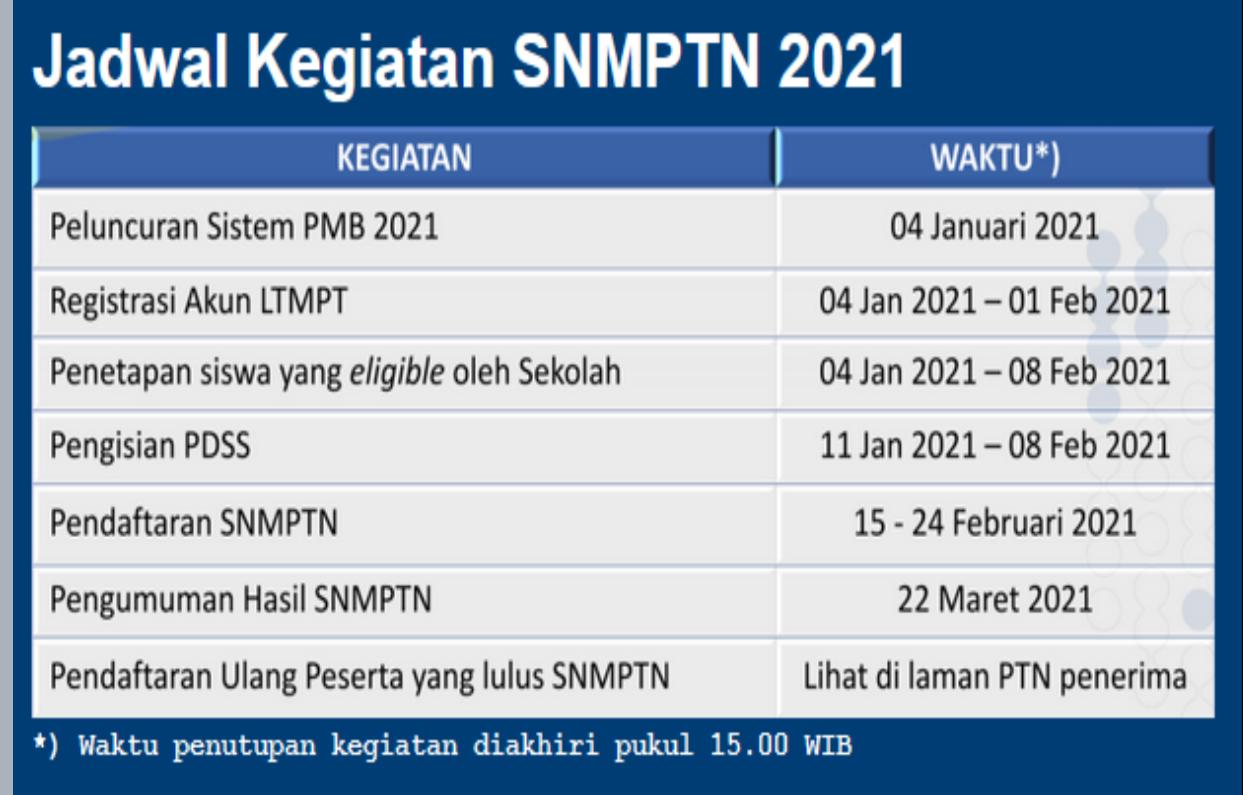 Jadwal Kegiatan SNMPTN 2021

| KEGIATAN | WAKTU*) |
|---|---|
| Peluncuran Sistem PMB 2021 | 04 Januari 2021 |
| Registrasi Akun LTMPT | 04 Jan 2021 – 01 Feb 2021 |
| Penetapan siswa yang eligible oleh Sekolah | 04 Jan 2021 – 08 Feb 2021 |
| Pengisian PDSS | 11 Jan 2021 – 08 Feb 2021 |
| Pendaftaran SNMPTN | 15 - 24 Februari 2021 |
| Pengumuman Hasil SNMPTN | 22 Maret 2021 |
| Pendaftaran Ulang Peserta yang lulus SNMPTN | Lihat di laman PTN penerima |

*) Waktu penutupan kegiatan diakhiri pukul 15.00 WIB